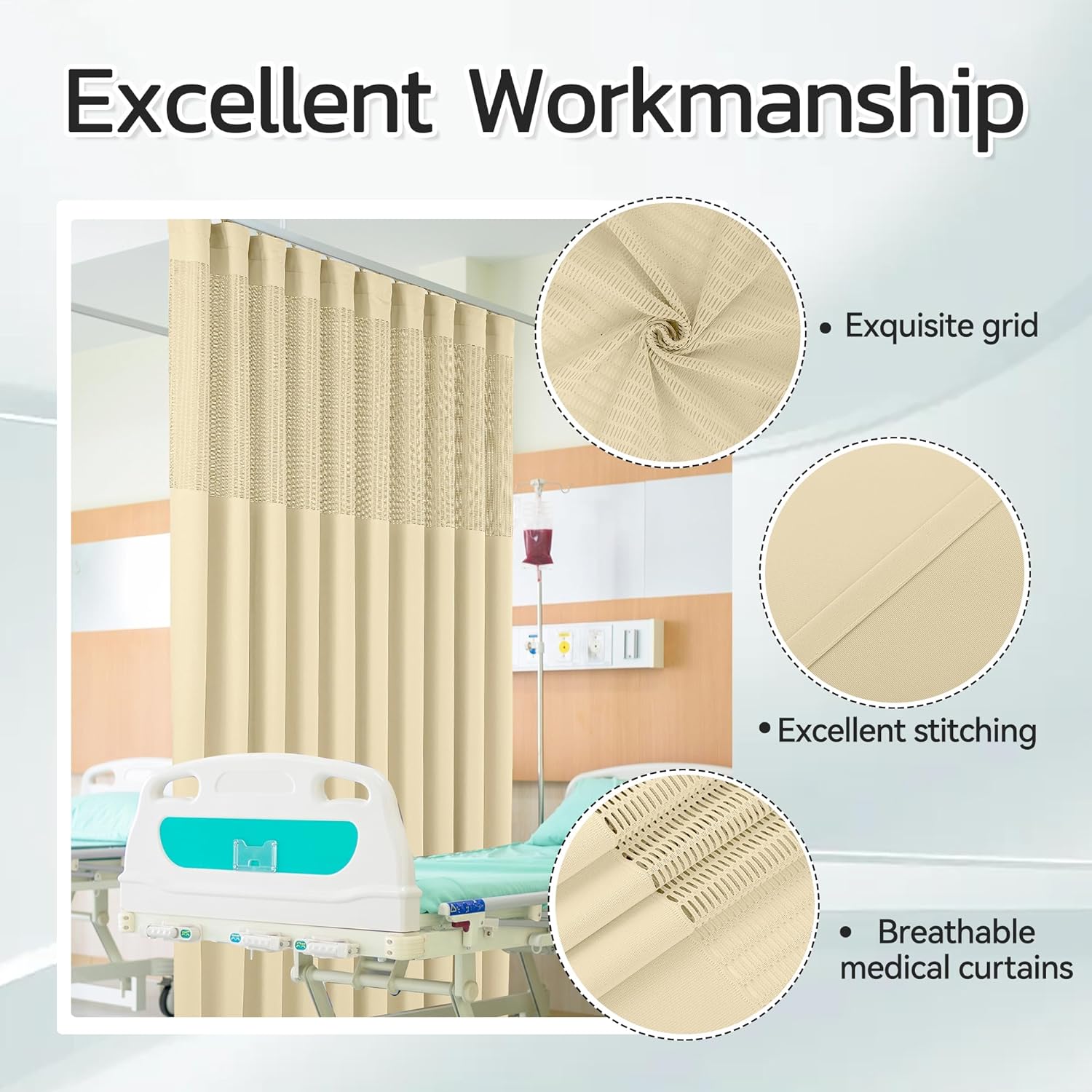 Excellent Workmanship

• Exquisite grid

• Excellent stitching

• Breathable medical curtains